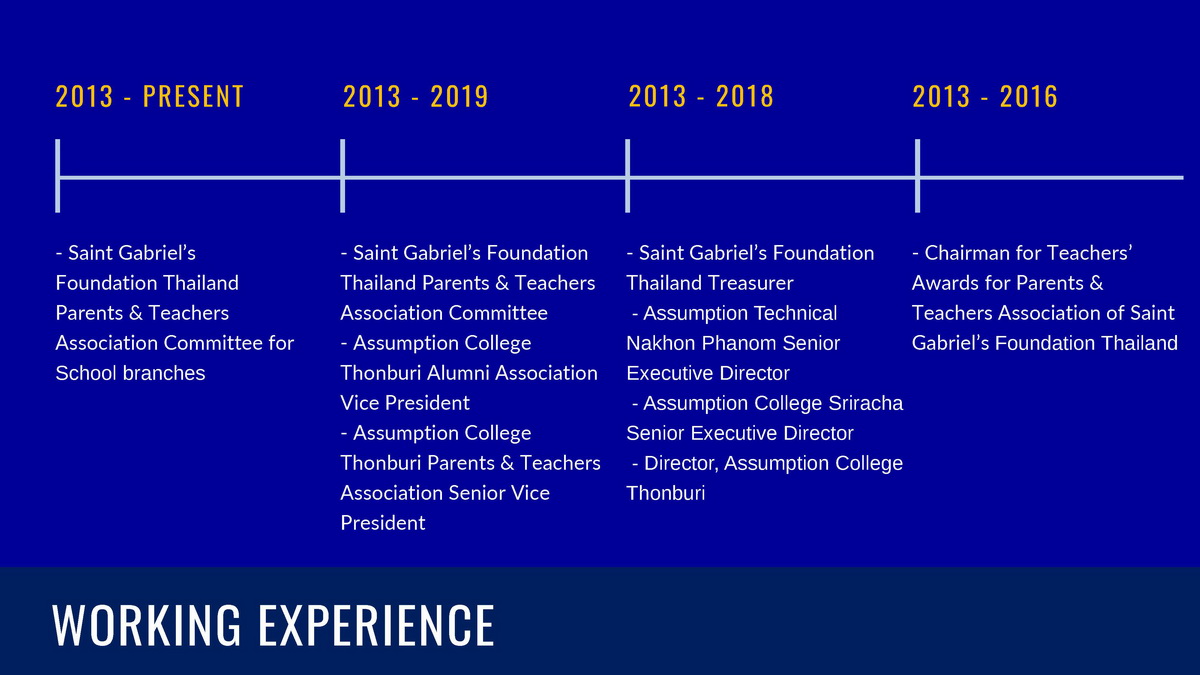 2013 - PRESENT

- Saint Gabriel's Foundation Thailand Parents & Teachers Association Committee for School branches

2013 - 2019

- Saint Gabriel's Foundation Thailand Parents & Teachers Association Committee
- Assumption College Thonburi Alumni Association Vice President
- Assumption College Thonburi Parents & Teachers Association Senior Vice President

2013 - 2018

- Saint Gabriel's Foundation Thailand Treasurer
- Assumption Technical Nakhon Phanom Senior Executive Director
- Assumption College Sriracha Senior Executive Director
- Director, Assumption College Thonburi

2013 - 2016

- Chairman for Teachers' Awards for Parents & Teachers Association of Saint Gabriel's Foundation Thailand

WORKING EXPERIENCE